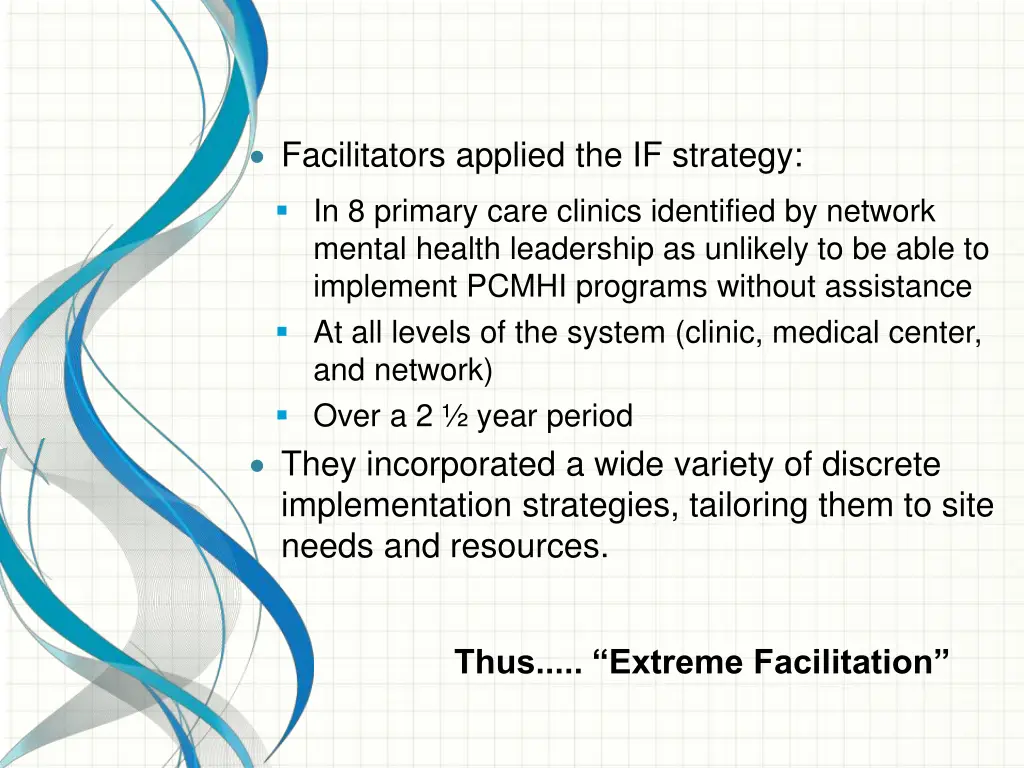 Facilitators applied the IF strategy:

In 8 primary care clinics identified by network mental health leadership as unlikely to be able to implement PCMHI programs without assistance

At all levels of the system (clinic, medical center, and network)

Over a 2 ½ year period

They incorporated a wide variety of discrete implementation strategies, tailoring them to site needs and resources.

Thus..... “Extreme Facilitation”